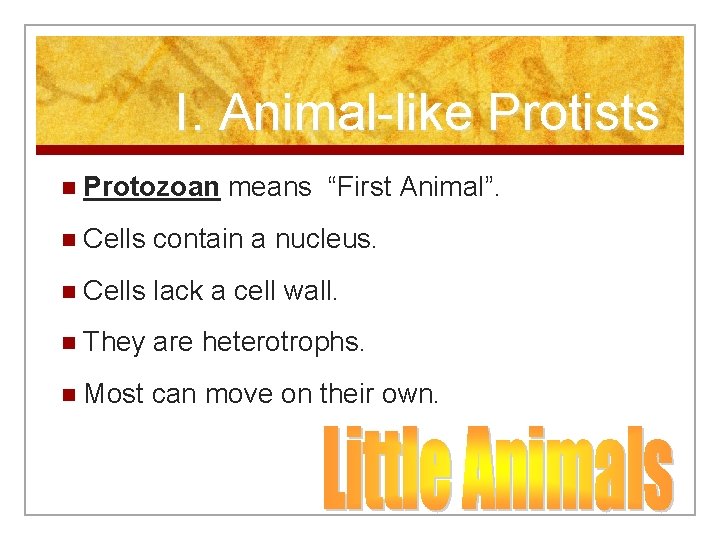 I. Animal-like Protists

Protozoan means “First Animal”.

Cells contain a nucleus.

Cells lack a cell wall.

They are heterotrophs.

Most can move on their own.

Little Animals